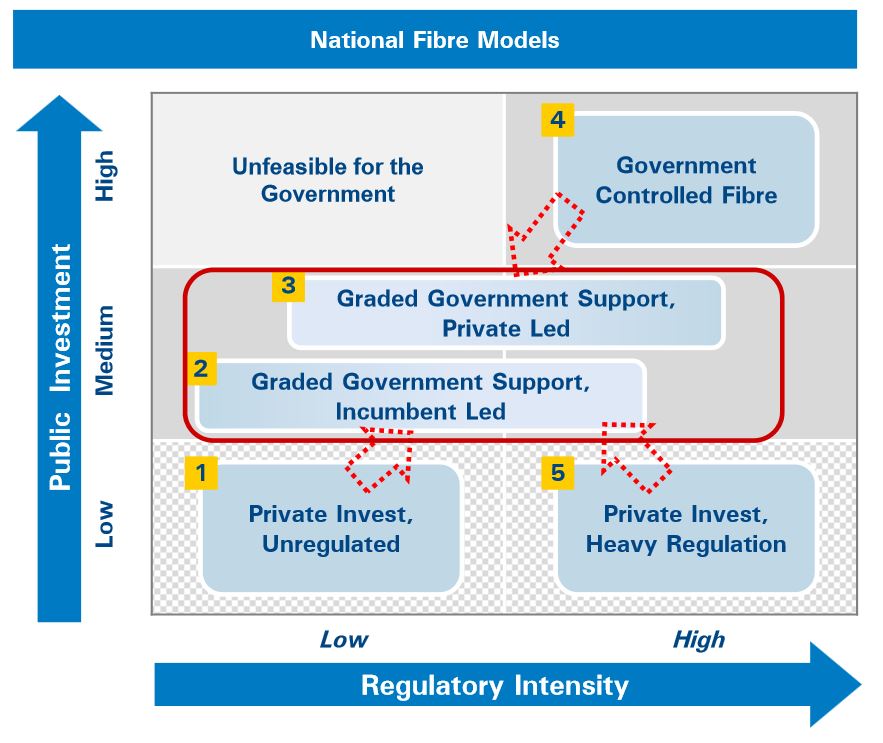 National Fibre Models

Public Investment

High

Medium

Low

Unfeasible for the Government

4

Government Controlled Fibre

3

Graded Government Support, Private Led

2

Graded Government Support, Incumbent Led

1

Private Invest, Unregulated

5

Private Invest, Heavy Regulation

Low

High

Regulatory Intensity